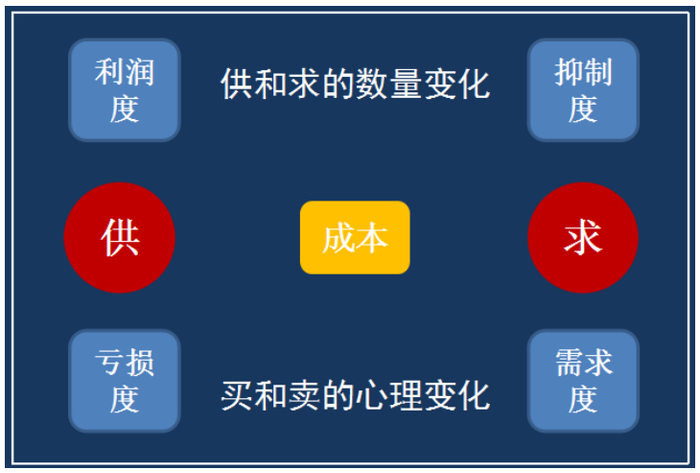 利润度

供和求的数量变化

抑制度

供

成本

求

亏损度

买和卖的心理变化

需求度